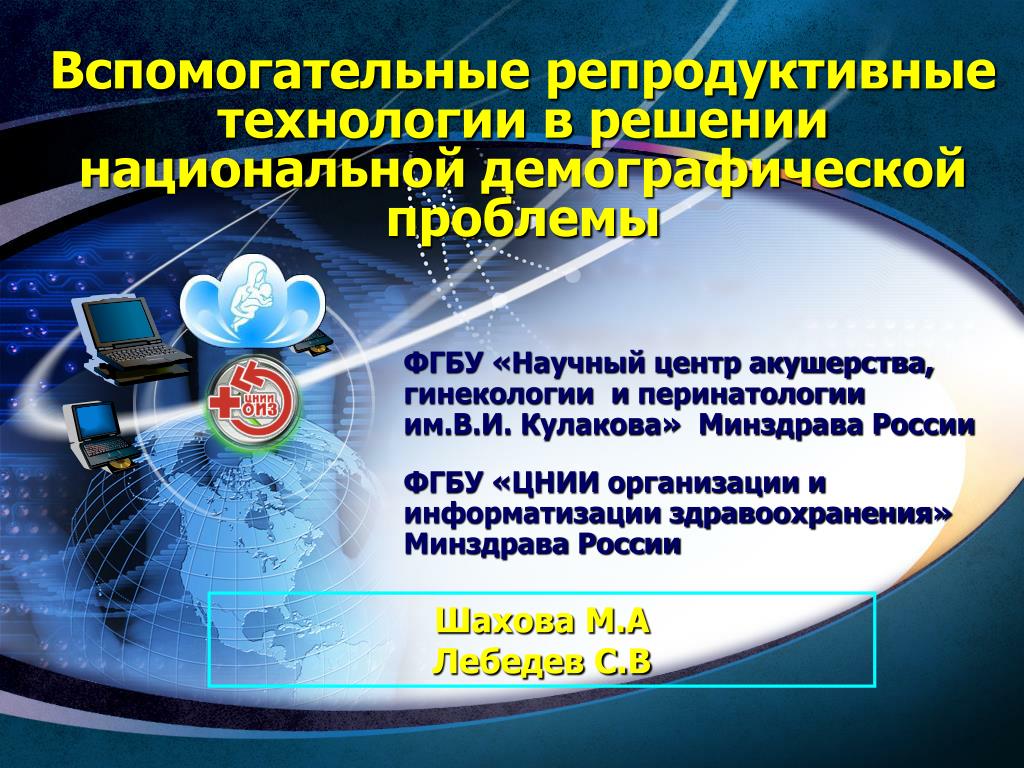 Вспомогательные репродуктивные технологии в решении национальной демографической проблемы

ЦНИИ ОИЗ

ФГБУ «Научный центр акушерства, гинекологии и перинатологии им.В.И. Кулакова» Минздрава России

ФГБУ «ЦНИИ организации и информатизации здравоохранения» Минздрава России

Шахова М.А
Лебедев С.В